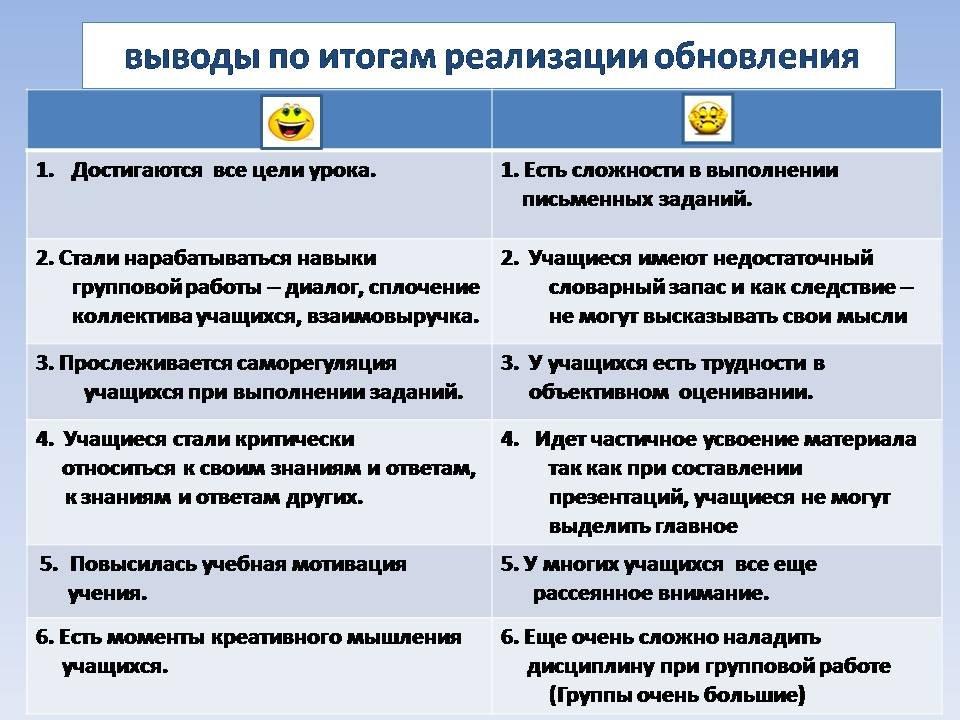 выводы по итогам реализации обновления

| | |
|---|---|
| 1. Достигаются все цели урока. | 1. Есть сложности в выполнении письменных заданий. |
| 2. Стали нарабатываться навыки групповой работы – диалог, сплочение коллектива учащихся, взаимовыручка. | 2. Учащиеся имеют недостаточный словарный запас и как следствие – не могут высказывать свои мысли |
| 3. Прослеживается саморегуляция учащихся при выполнении заданий. | 3. У учащихся есть трудности в объективном оценивании. |
| 4. Учащиеся стали критически относиться к своим знаниям и ответам, к знаниям и ответам других. | 4. Идет частичное усвоение материала так как при составлении презентаций, учащиеся не могут выделить главное |
| 5. Повысилась учебная мотивация учения. | 5. У многих учащихся все еще рассеянное внимание. |
| 6. Есть моменты креативного мышления учащихся. | 6. Еще очень сложно наладить дисциплину при групповой работе (Группы очень большие) |